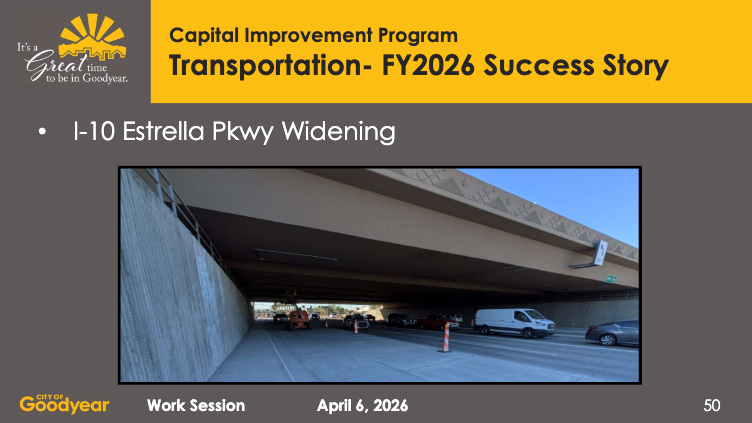 It's a Great time to be in Goodyear.

Capital Improvement Program
Transportation- FY2026 Success Story

• I-10 Estrella Pkwy Widening

CITY OF Goodyear Work Session April 6, 2026 50